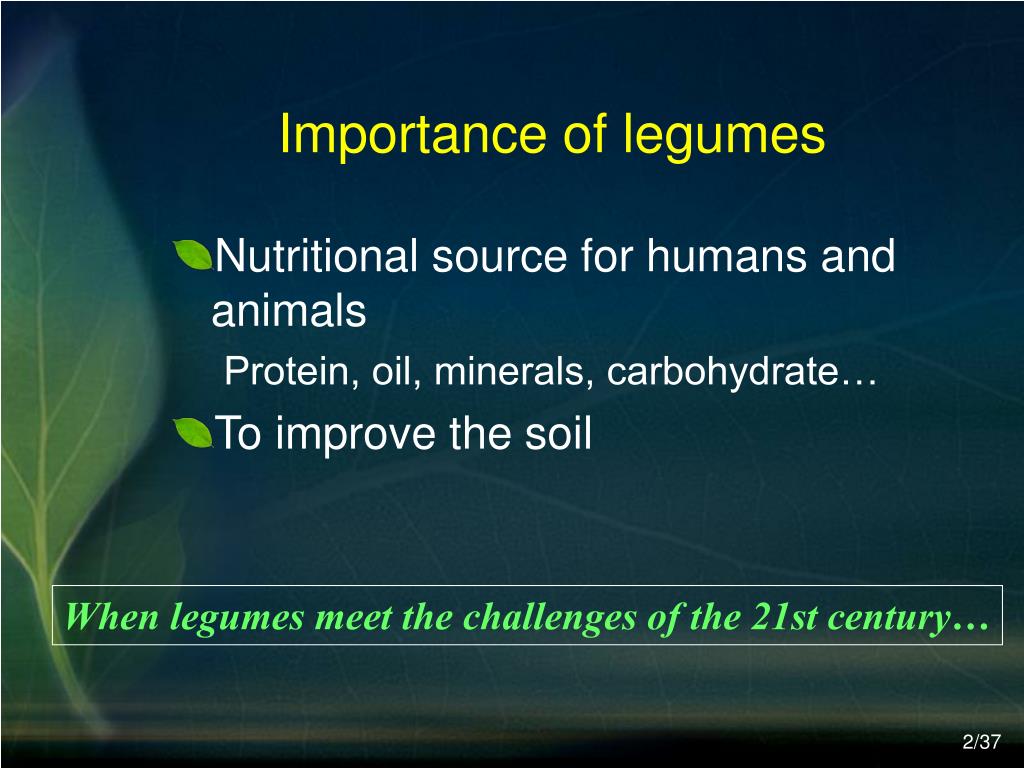 Importance of legumes

Nutritional source for humans and animals

Protein, oil, minerals, carbohydrate…

To improve the soil

When legumes meet the challenges of the 21st century…

2/37